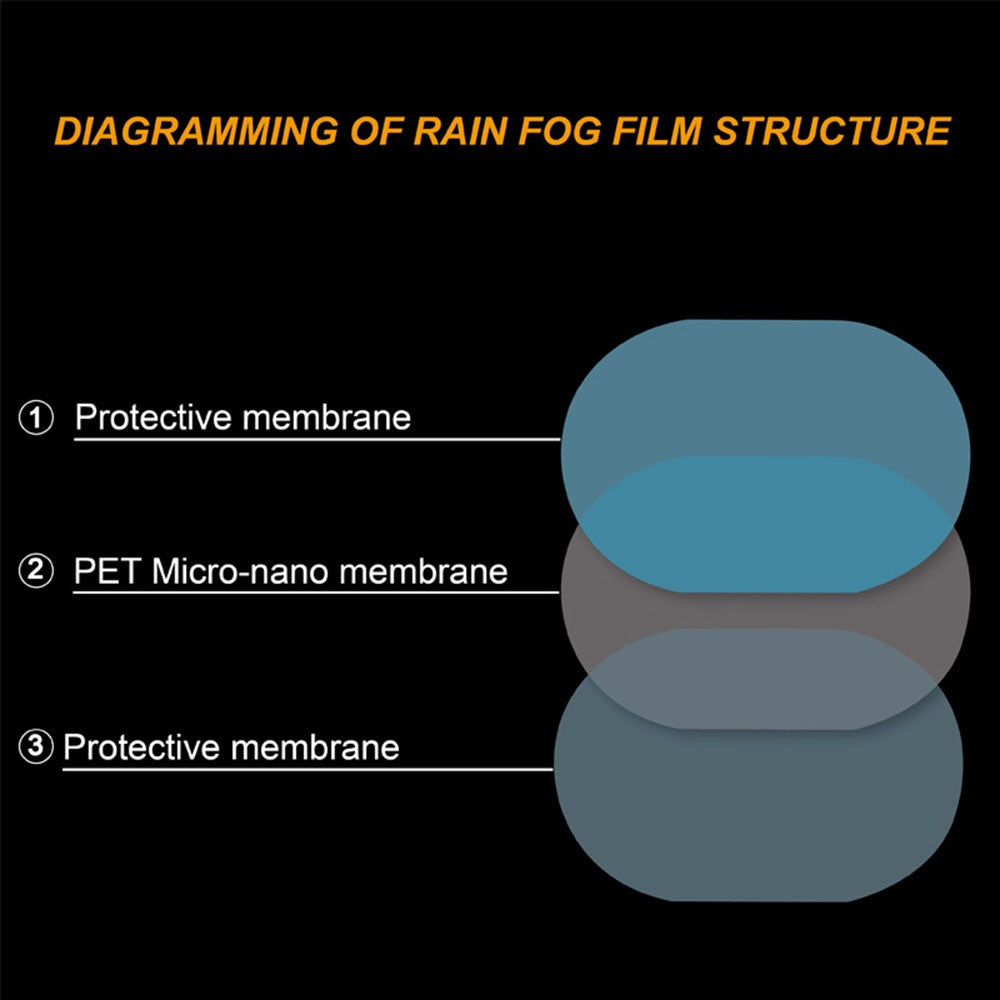 DIAGRAMMING OF RAIN FOG FILM STRUCTURE

① Protective membrane

② PET Micro-nano membrane

③ Protective membrane